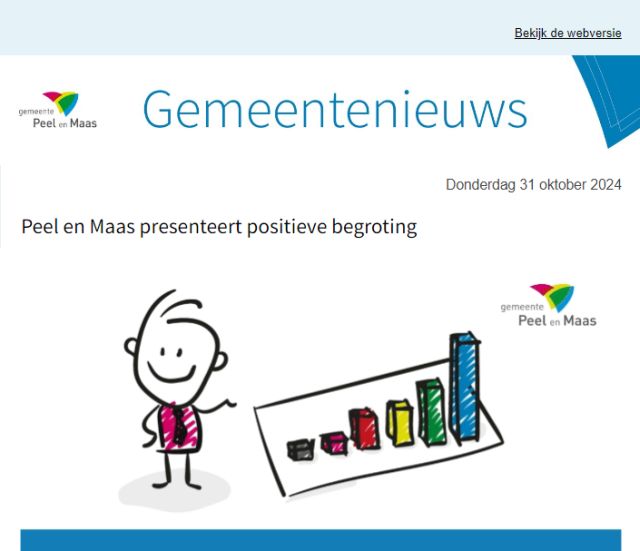 Bekijk de webversie

gemeente Peel en Maas

Gemeentenieuws

Donderdag 31 oktober 2024

Peel en Maas presenteert positieve begroting

gemeente Peel en Maas